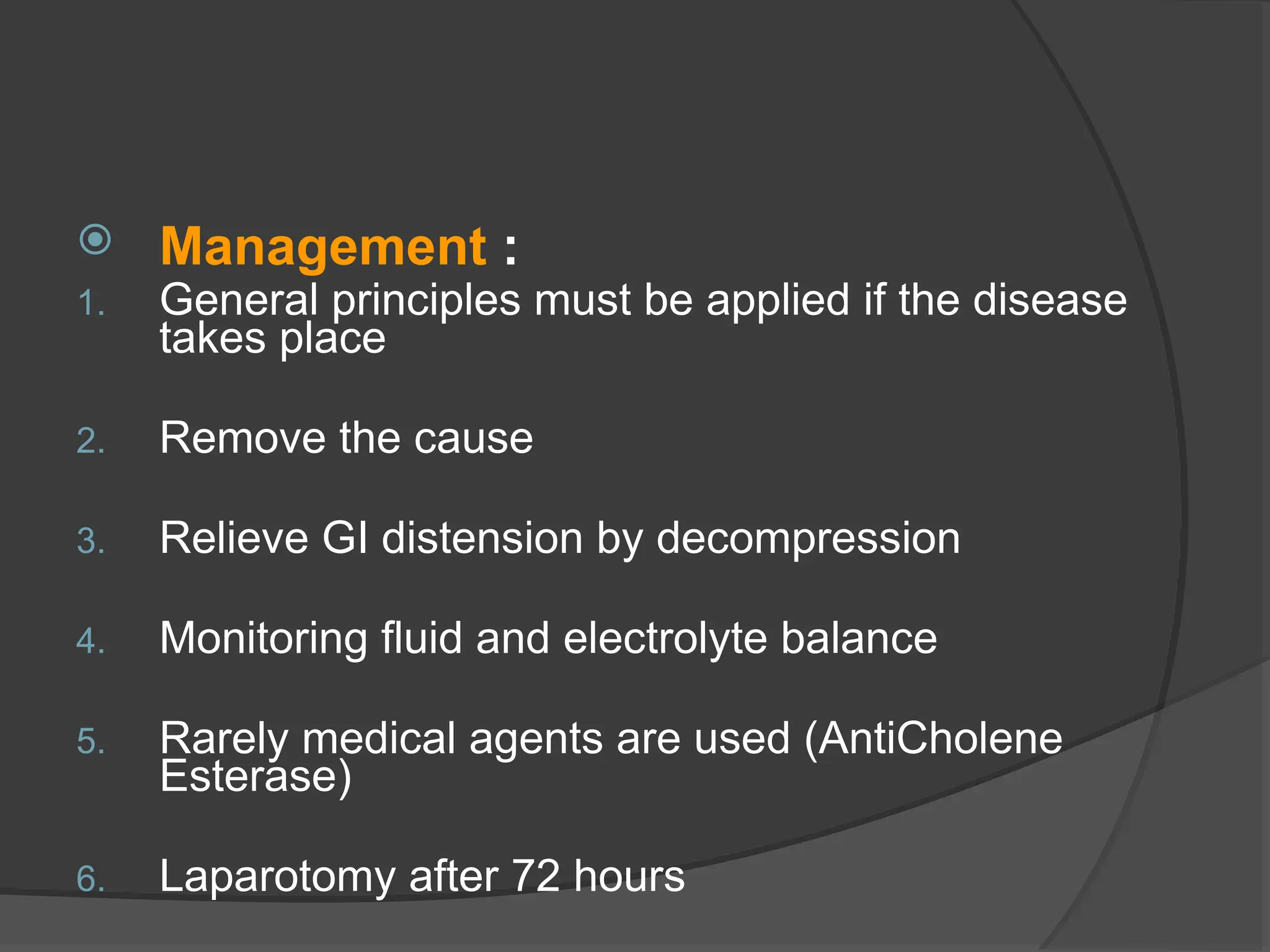 Management :

1. General principles must be applied if the disease takes place

2. Remove the cause

3. Relieve GI distension by decompression

4. Monitoring fluid and electrolyte balance

5. Rarely medical agents are used (AntiCholene Esterase)

6. Laparotomy after 72 hours